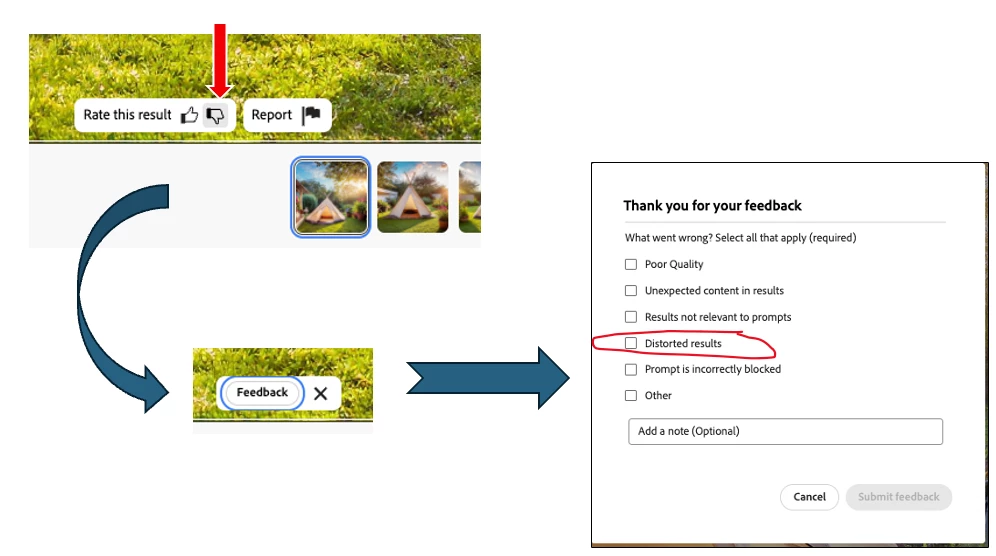 Rate this result

Report

Feedback

Thank you for your feedback

What went wrong? Select all that apply (required)

Poor Quality

Unexpected content in results

Results not relevant to prompts

Distorted results

Prompt is incorrectly blocked

Other

Add a note (Optional)

Cancel

Submit feedback